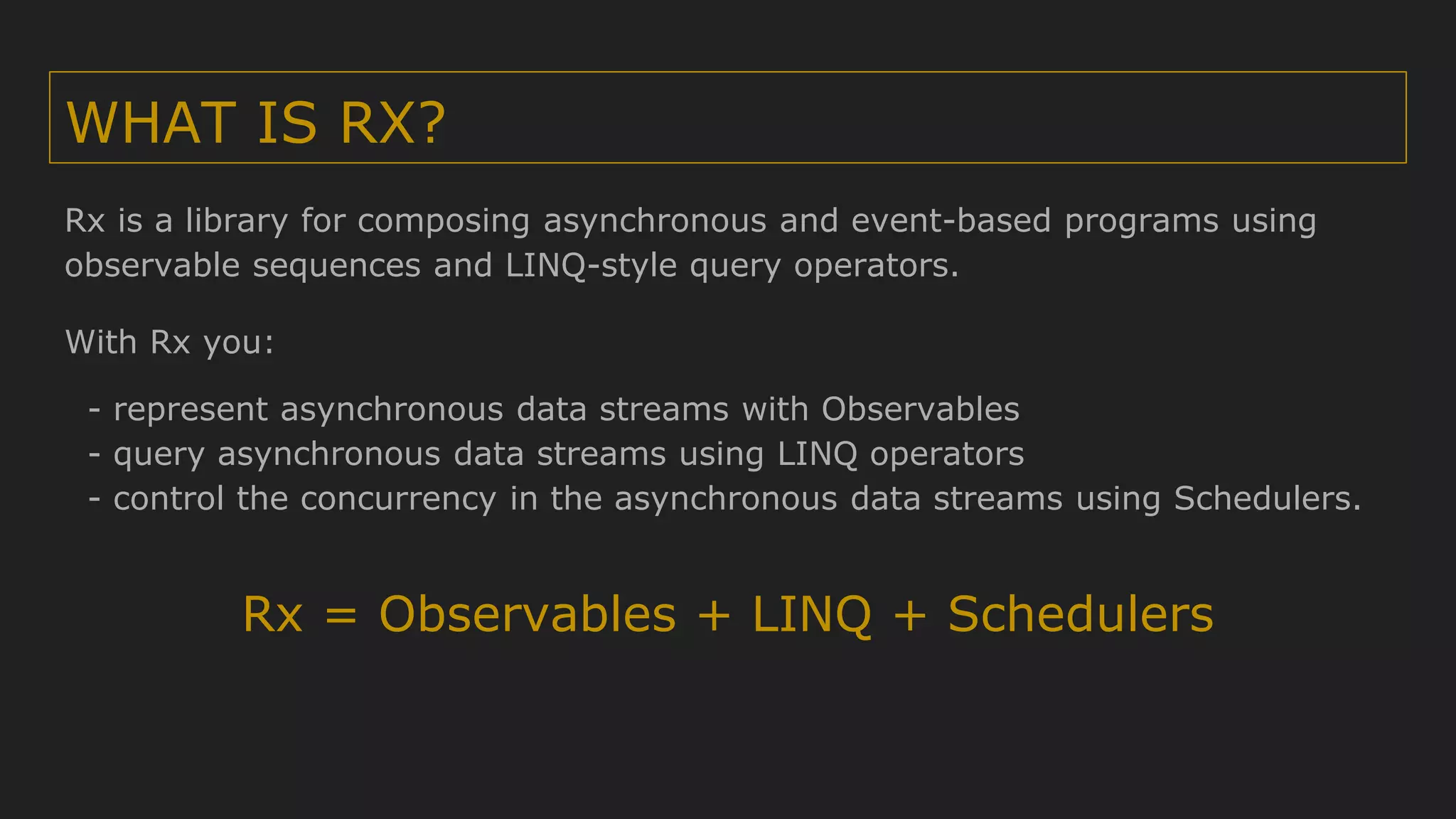 WHAT IS RX?

Rx is a library for composing asynchronous and event-based programs using observable sequences and LINQ-style query operators.

With Rx you:

- represent asynchronous data streams with Observables
- query asynchronous data streams using LINQ operators
- control the concurrency in the asynchronous data streams using Schedulers.

Rx = Observables + LINQ + Schedulers